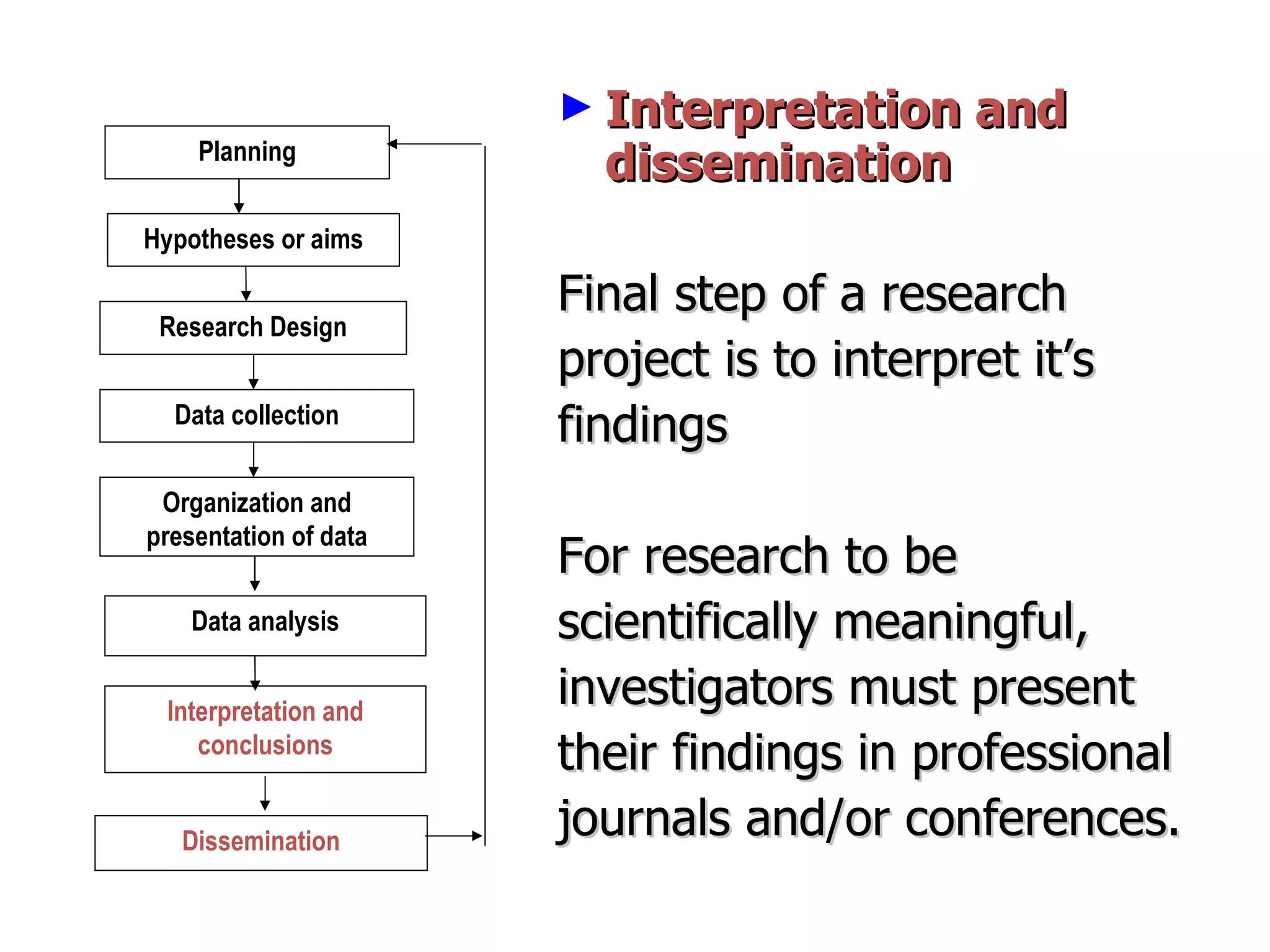 Planning

Hypotheses or aims

Research Design

Data collection

Organization and presentation of data

Data analysis

Interpretation and conclusions

Dissemination

► Interpretation and dissemination

Final step of a research project is to interpret it's findings

For research to be scientifically meaningful, investigators must present their findings in professional journals and/or conferences.